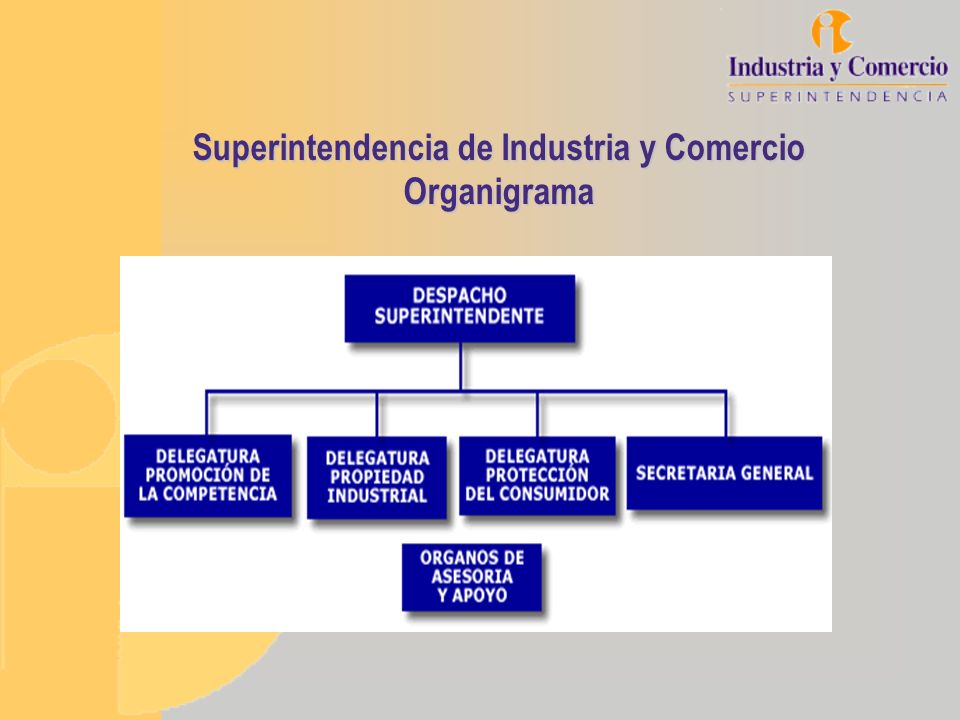 Industria y Comercio
SUPERINTENDENCIA

Superintendencia de Industria y Comercio
Organigrama

DESPACHO SUPERINTENDENTE

DELEGATURA PROMOCIÓN DE LA COMPETENCIA

DELEGATURA PROPIEDAD INDUSTRIAL

DELEGATURA PROTECCIÓN DEL CONSUMIDOR

SECRETARIA GENERAL

ORGANOS DE ASESORIA Y APOYO